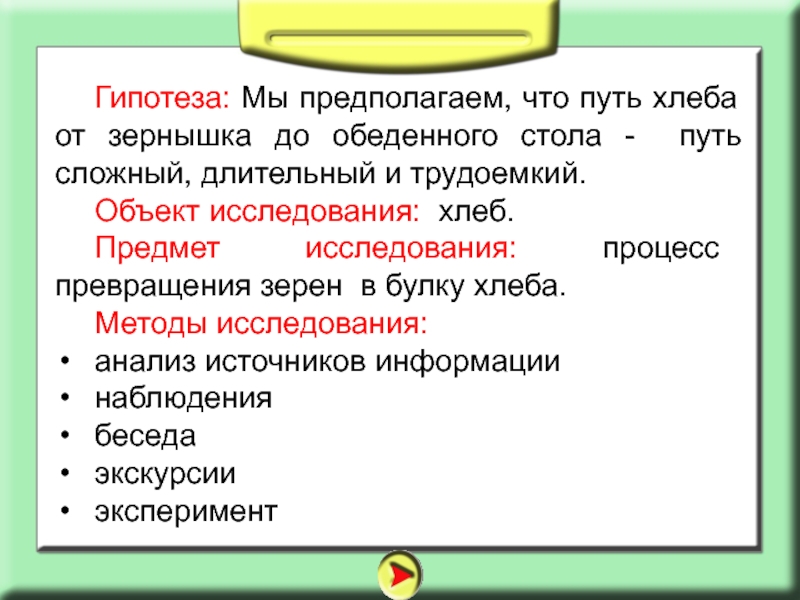 Гипотеза: Мы предполагаем, что путь хлеба от зернышка до обеденного стола - путь сложный, длительный и трудоемкий.

Объект исследования: хлеб.

Предмет исследования: процесс превращения зерен в булку хлеба.

Методы исследования:

• анализ источников информации
• наблюдения
• беседа
• экскурсии
• эксперимент